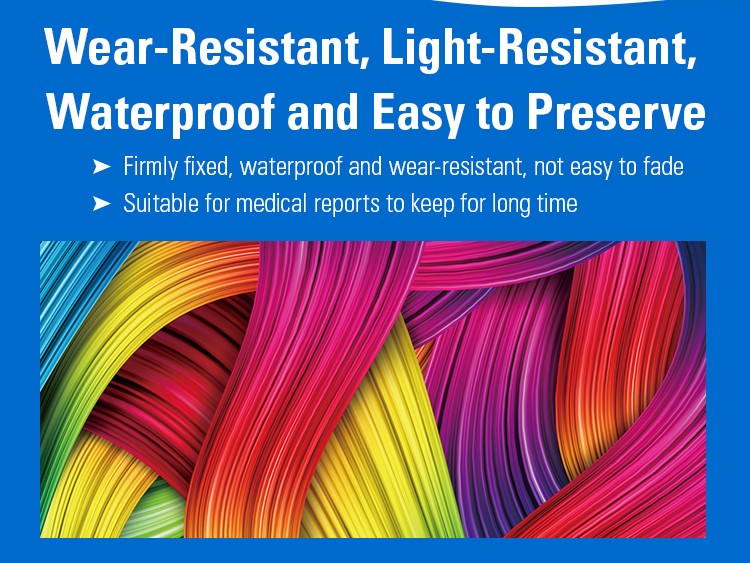 Wear-Resistant, Light-Resistant, Waterproof and Easy to Preserve

➤ Firmly fixed, waterproof and wear-resistant, not easy to fade

➤ Suitable for medical reports to keep for long time